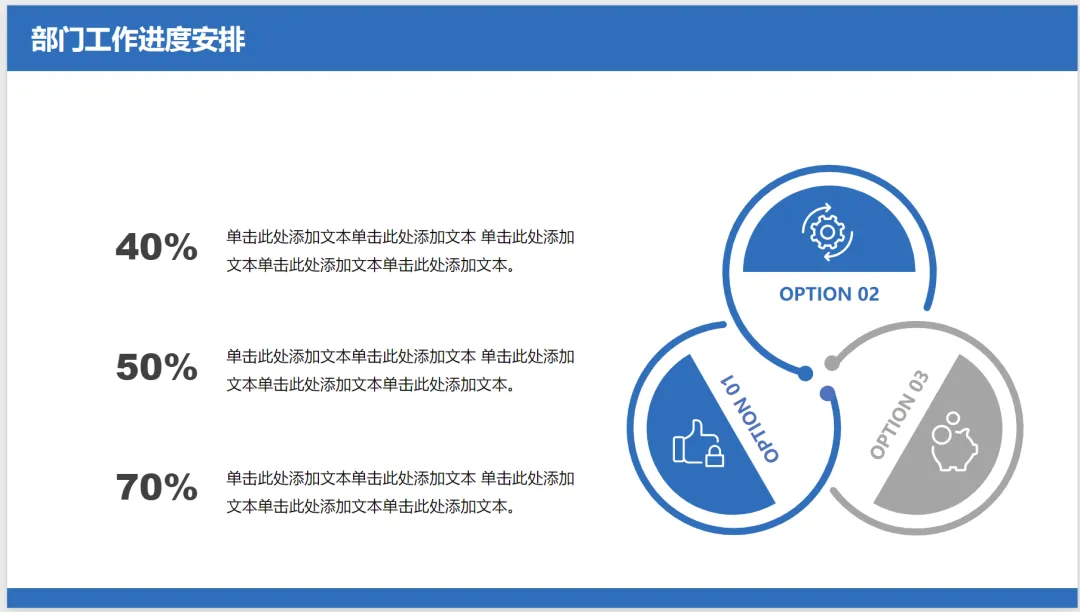 部门工作进度安排

40%
单击此处添加文本单击此处添加文本 单击此处添加文本单击此处添加文本单击此处添加文本。

50%
单击此处添加文本单击此处添加文本 单击此处添加文本单击此处添加文本单击此处添加文本。

70%
单击此处添加文本单击此处添加文本 单击此处添加文本单击此处添加文本单击此处添加文本。

OPTION 02

OPTION 01

OPTION 03